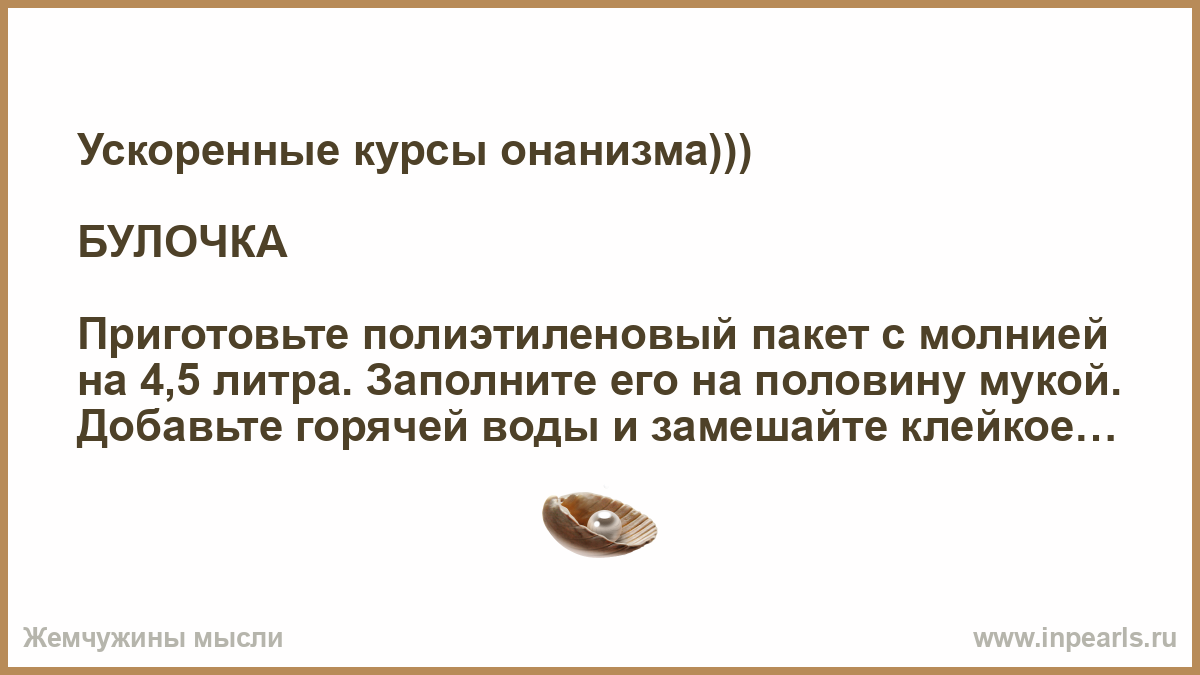 Ускоренные курсы онанизма)))

БУЛОЧКА

Приготовьте полиэтиленовый пакет с молнией на 4,5 литра. Заполните его на половину мукой. Добавьте горячей воды и замешайте клейкое…

Жемчужины мысли

www.inpearls.ru